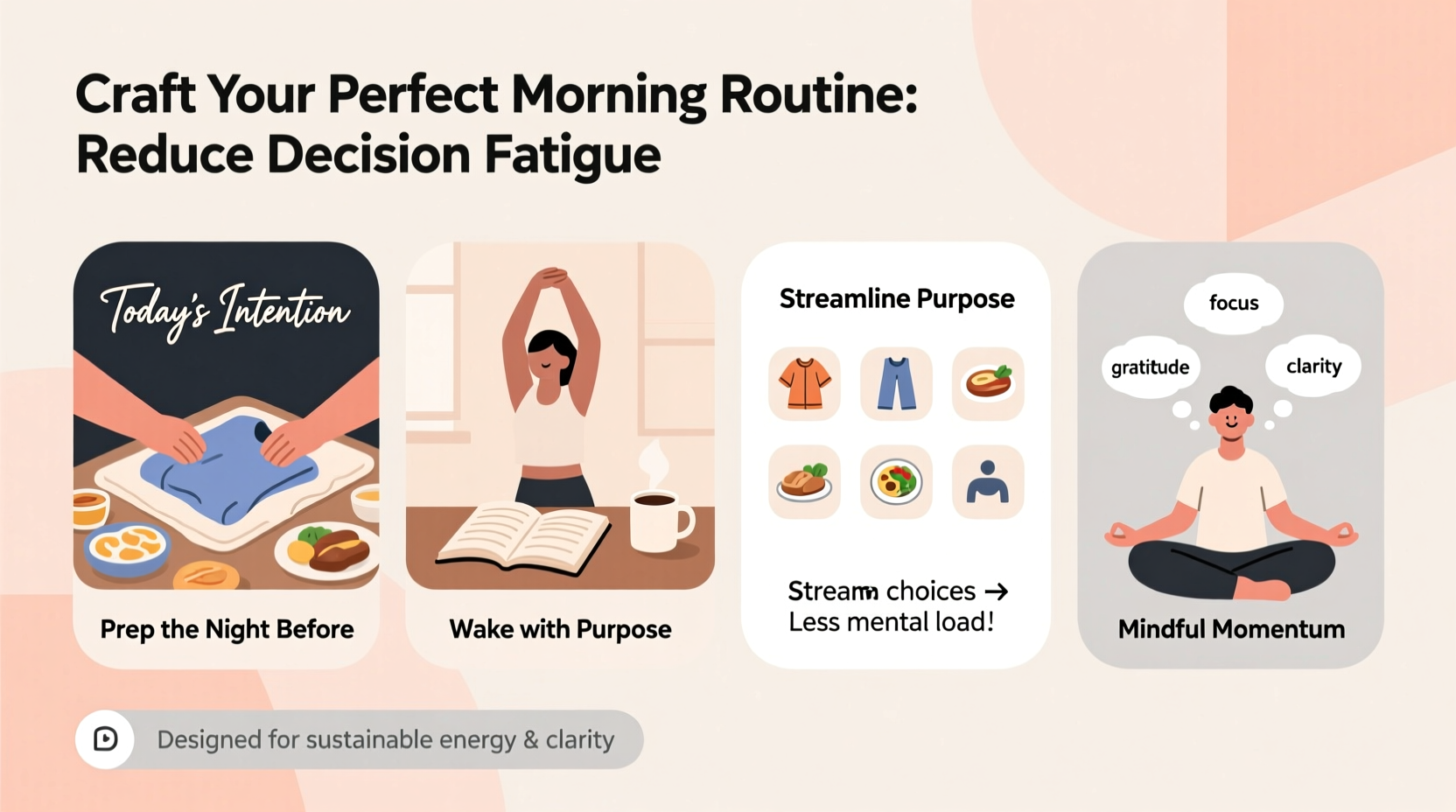 Craft Your Perfect Morning Routine: Reduce Decision Fatigue

Today's Intention

Prep the Night Before

Wake with Purpose

Streamline Purpose

Stream choices →
Less mental load!

focus

gratitude

clarity

Mindful Momentum

Designed for sustainable energy & clarity